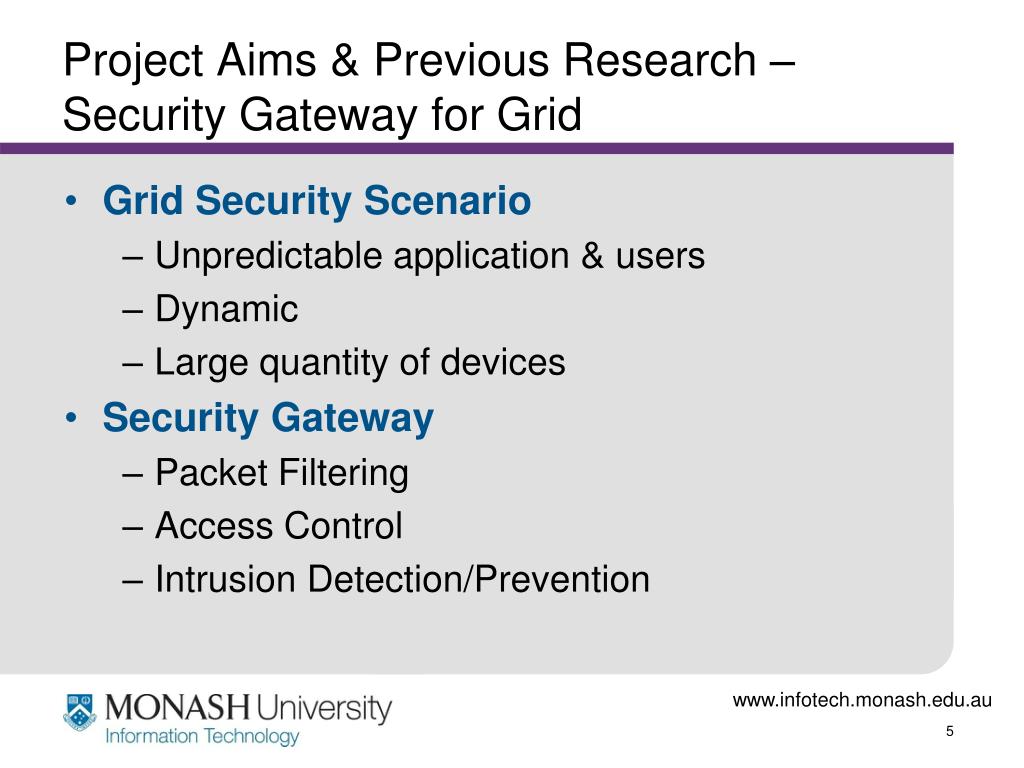 Project Aims & Previous Research – Security Gateway for Grid

• Grid Security Scenario
– Unpredictable application & users
– Dynamic
– Large quantity of devices
• Security Gateway
– Packet Filtering
– Access Control
– Intrusion Detection/Prevention

MONASH University
Information Technology

www.infotech.monash.edu.au

5